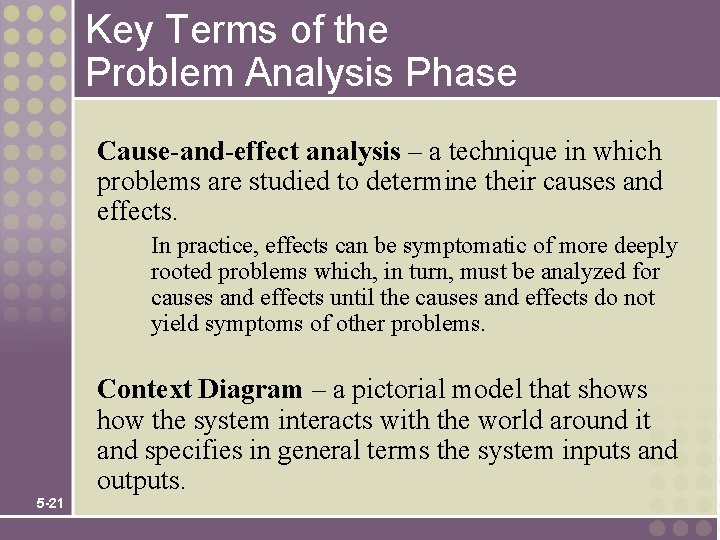 Key Terms of the Problem Analysis Phase

Cause-and-effect analysis – a technique in which problems are studied to determine their causes and effects.

In practice, effects can be symptomatic of more deeply rooted problems which, in turn, must be analyzed for causes and effects until the causes and effects do not yield symptoms of other problems.

Context Diagram – a pictorial model that shows how the system interacts with the world around it and specifies in general terms the system inputs and outputs.

5-21